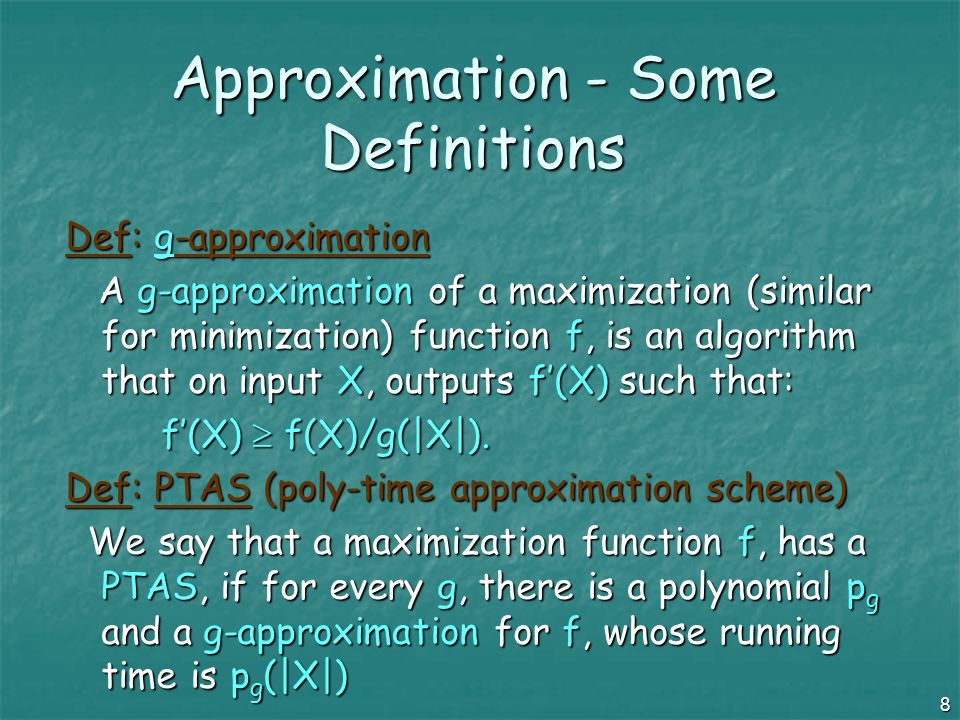 Approximation - Some Definitions

Def: g-approximation

A g-approximation of a maximization (similar for minimization) function f, is an algorithm that on input X, outputs f'(X) such that:

$f'(X) \geq f(X)/g(|X|)$.

Def: PTAS (poly-time approximation scheme)

We say that a maximization function f, has a PTAS, if for every g, there is a polynomial $p_g$ and a g-approximation for f, whose running time is $p_g(|X|)$

8